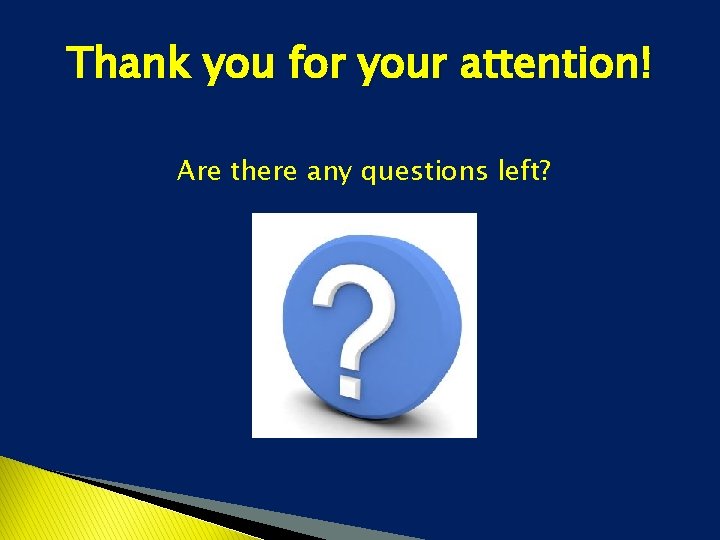 Thank you for your attention!

Are there any questions left?

?